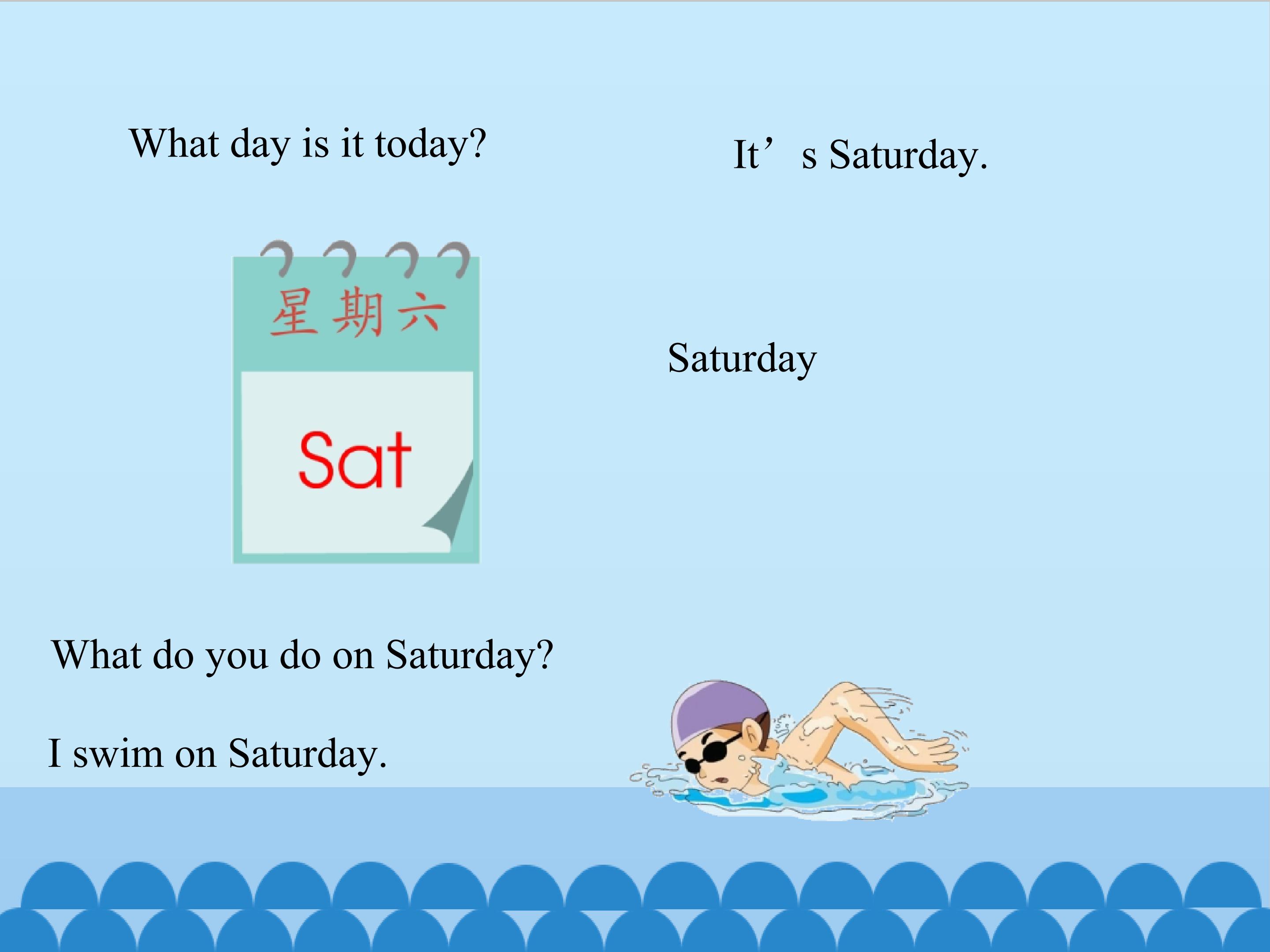 What day is it today?

It’s Saturday.

星期六

Sat

Saturday

What do you do on Saturday?

I swim on Saturday.